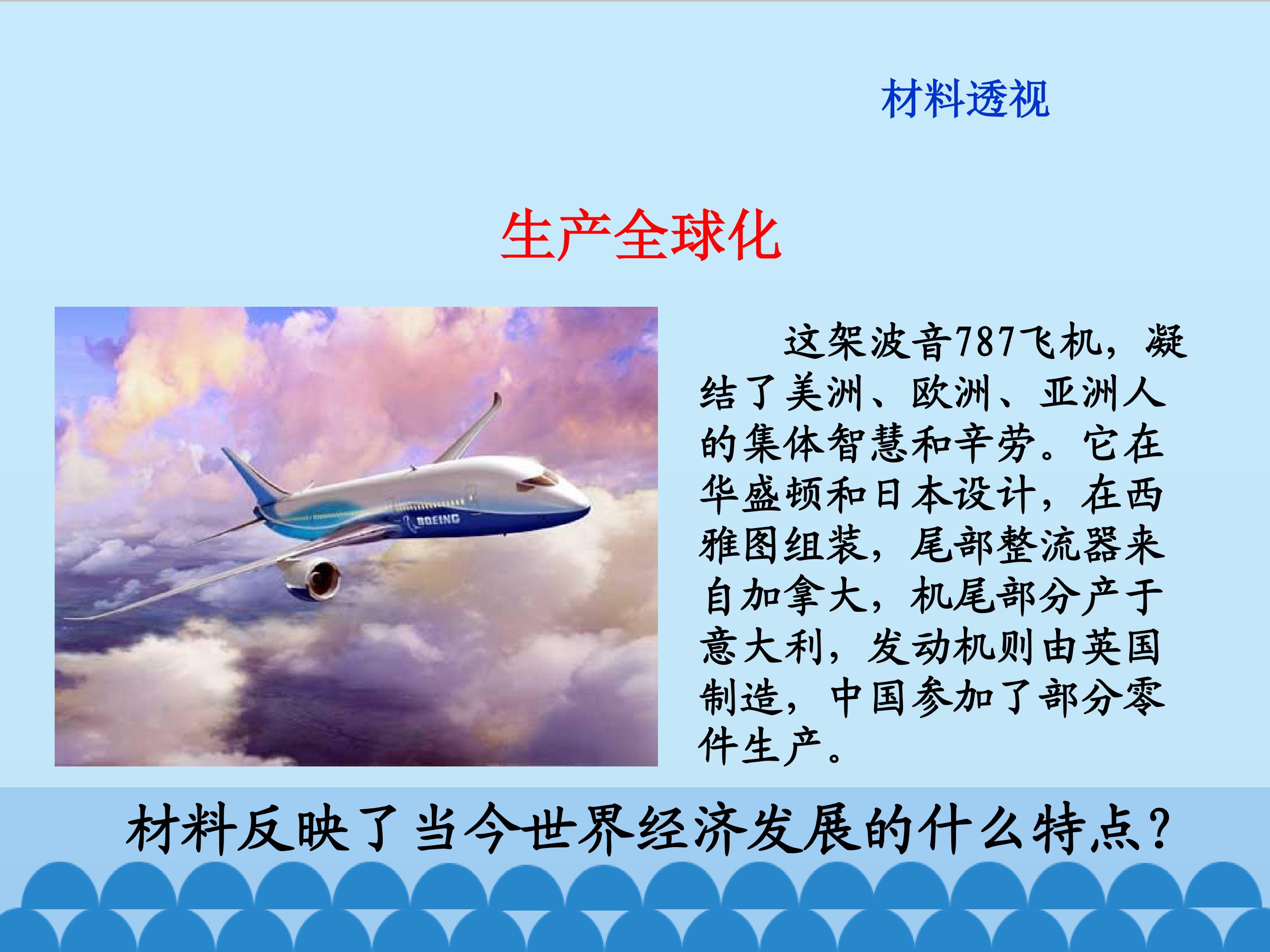 材料透视

生产全球化

BOEING

这架波音787飞机，凝结了美洲、欧洲、亚洲人的集体智慧和辛劳。它在华盛顿和日本设计，在西雅图组装，尾部整流器来自加拿大，机尾部分产于意大利，发动机则由英国制造，中国参加了部分零件生产。

材料反映了当今世界经济发展的什么特点？